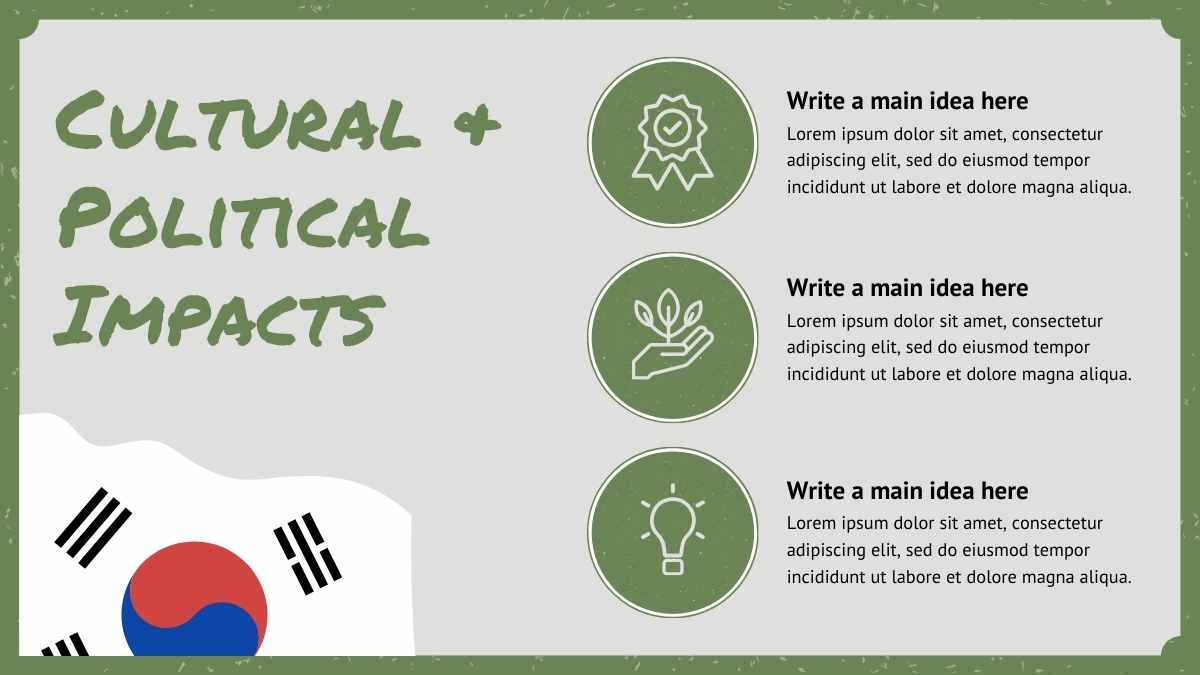 Cultural & Political Impacts

Write a main idea here
Lorem ipsum dolor sit amet, consectetur adipiscing elit, sed do eiusmod tempor incididunt ut labore et dolore magna aliqua.

Write a main idea here
Lorem ipsum dolor sit amet, consectetur adipiscing elit, sed do eiusmod tempor incididunt ut labore et dolore magna aliqua.

Write a main idea here
Lorem ipsum dolor sit amet, consectetur adipiscing elit, sed do eiusmod tempor incididunt ut labore et dolore magna aliqua.